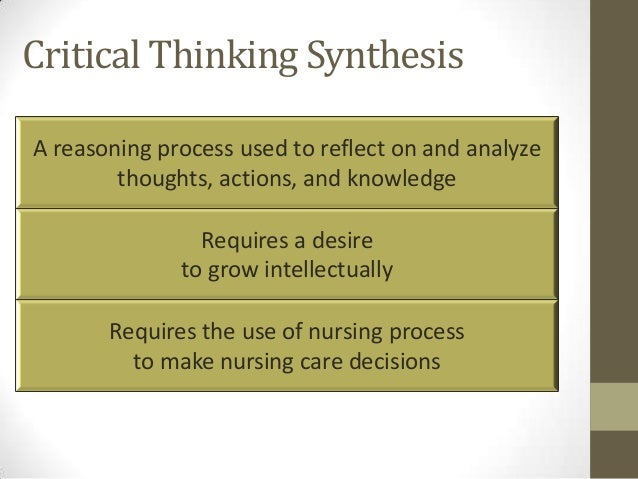 Critical Thinking Synthesis

A reasoning process used to reflect on and analyze thoughts, actions, and knowledge

Requires a desire to grow intellectually

Requires the use of nursing process to make nursing care decisions